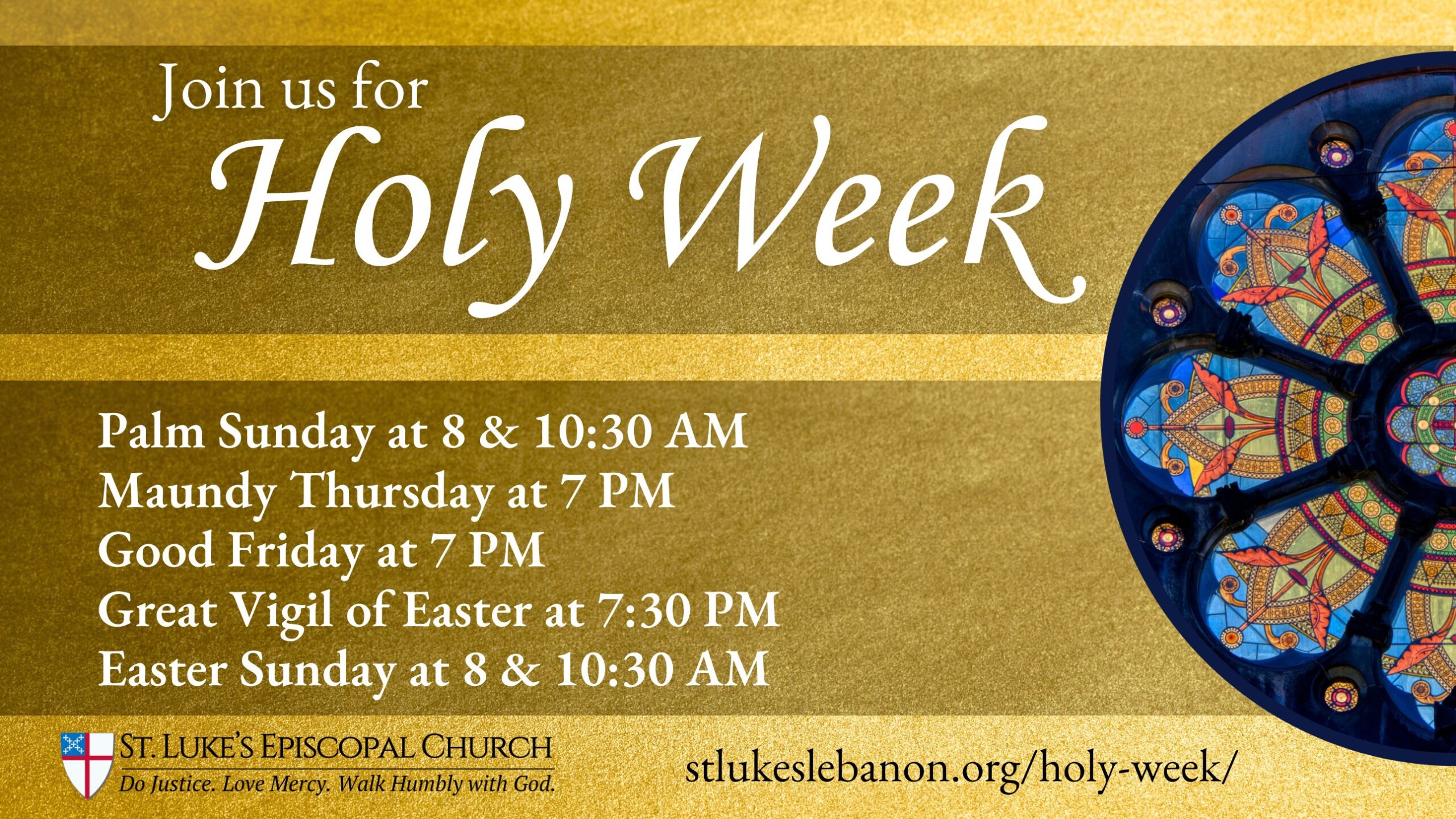 Join us for
Holy Week

Palm Sunday at 8 & 10:30 AM
Maundy Thursday at 7 PM
Good Friday at 7 PM
Great Vigil of Easter at 7:30 PM
Easter Sunday at 8 & 10:30 AM

ST. LUKE'S EPISCOPAL CHURCH
Do Justice. Love Mercy. Walk Humbly with God.

stlukeslebanon.org/holy-week/